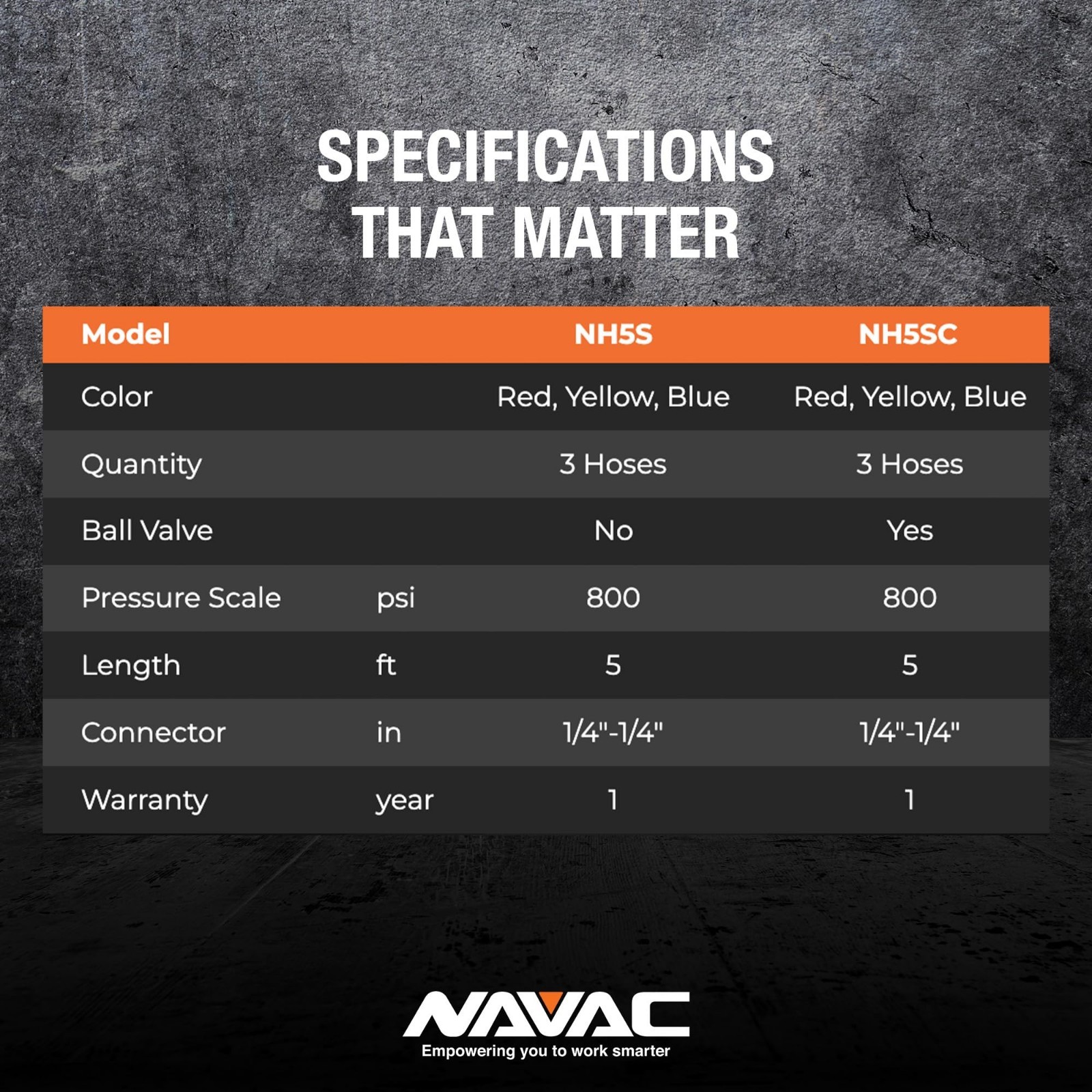 SPECIFICATIONS THAT MATTER

| Model | | NH5S | NH5SC |
|---|---|---|---|
| Color | | Red, Yellow, Blue | Red, Yellow, Blue |
| Quantity | | 3 Hoses | 3 Hoses |
| Ball Valve | | No | Yes |
| Pressure Scale | psi | 800 | 800 |
| Length | ft | 5 | 5 |
| Connector | in | 1/4"-1/4" | 1/4"-1/4" |
| Warranty | year | 1 | 1 |

NAVAC
Empowering you to work smarter